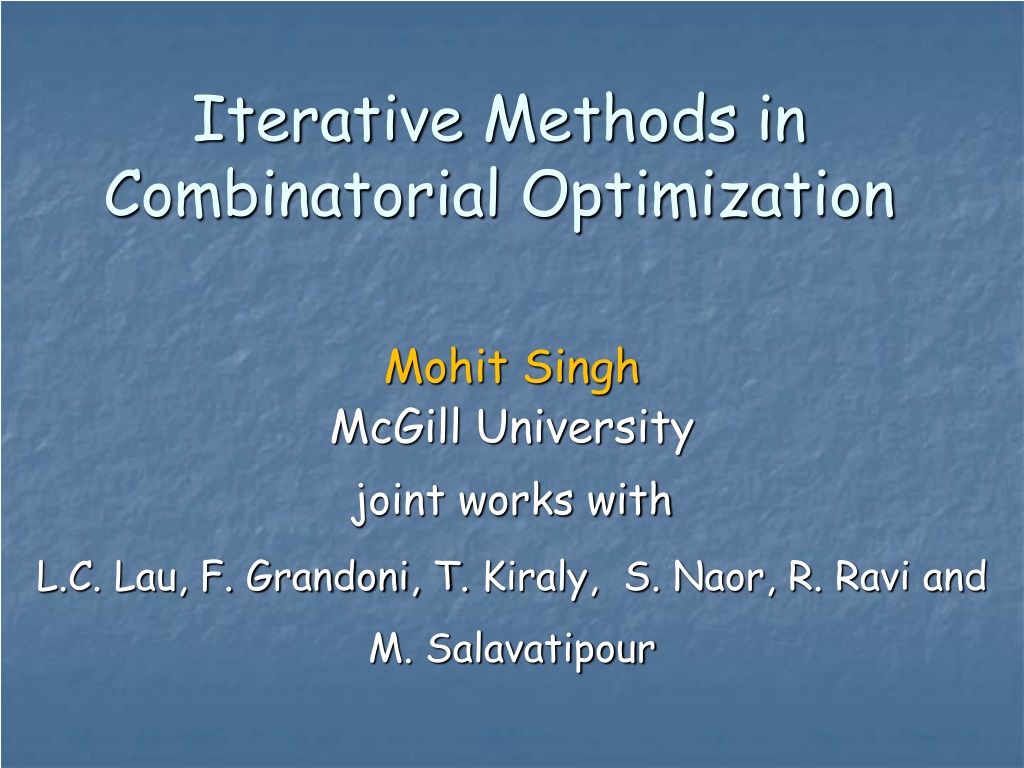 Iterative Methods in Combinatorial Optimization

Mohit Singh
McGill University
joint works with
L.C. Lau, F. Grandoni, T. Kiraly, S. Naor, R. Ravi and M. Salavatipour